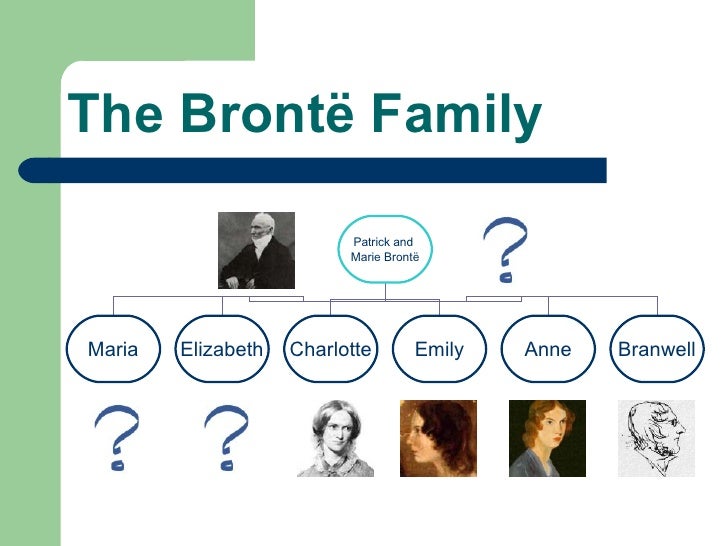 The Brontë Family

Patrick and Marie Brontë

?

Maria

Elizabeth

Charlotte

Emily

Anne

Branwell

?

?